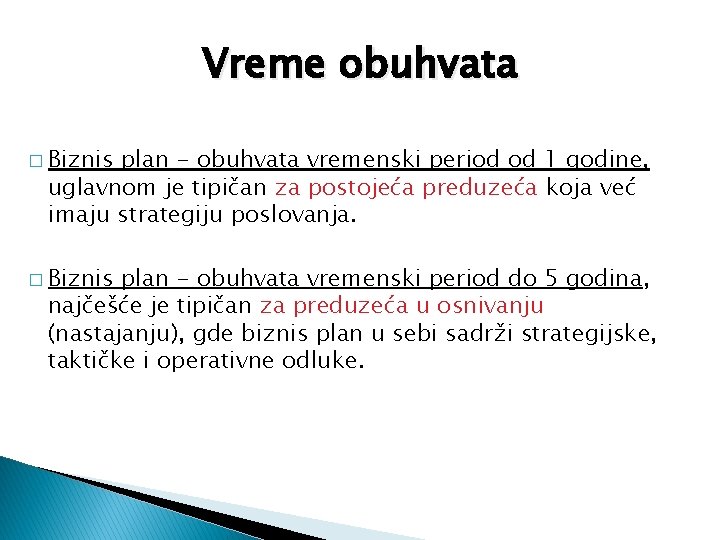 Vreme obuhvata

□ Biznis plan – obuhvata vremenski period od 1 godine, uglavnom je tipičan za postojeća preduzeća koja već imaju strategiju poslovanja.

□ Biznis plan – obuhvata vremenski period do 5 godina, najčešće je tipičan za preduzeća u osnivanju (nastajanju), gde biznis plan u sebi sadrži strategijske, taktičke i operativne odluke.